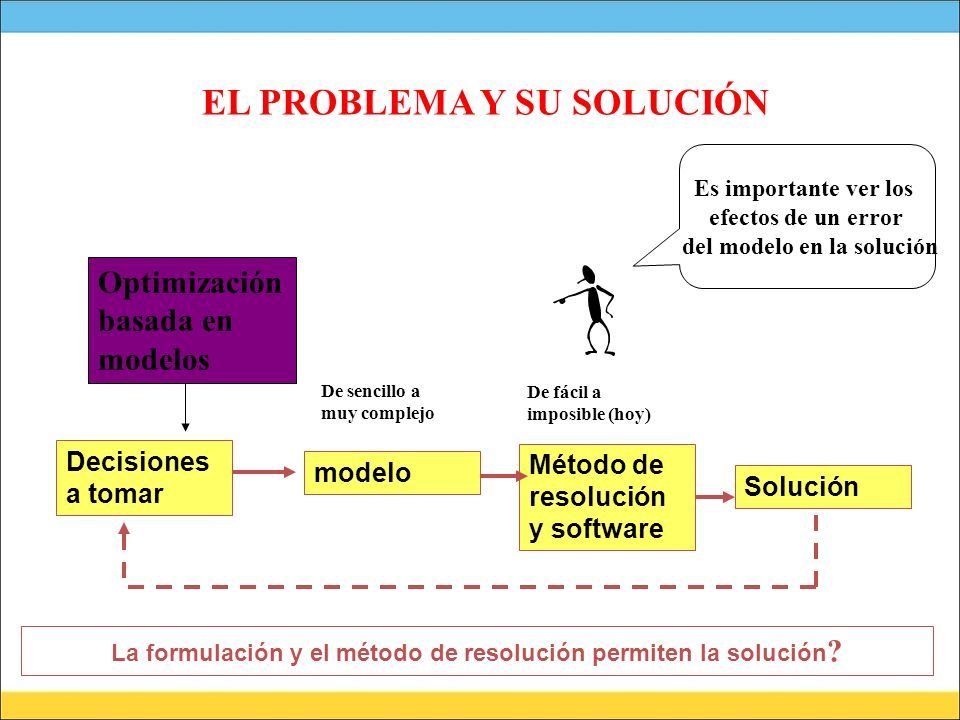 EL PROBLEMA Y SU SOLUCIÓN

Es importante ver los efectos de un error del modelo en la solución

Optimización basada en modelos

De sencillo a muy complejo

De fácil a imposible (hoy)

Decisiones a tomar

modelo

Método de resolución y software

Solución

La formulación y el método de resolución permiten la solución?